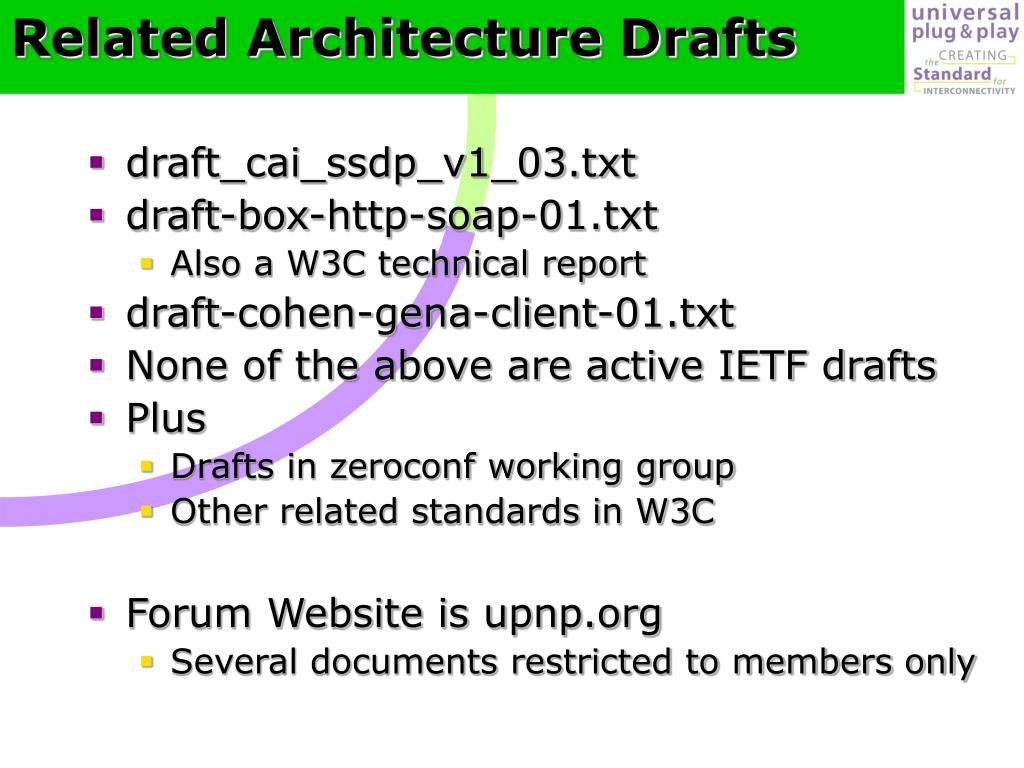 Related Architecture Drafts

universal plug & play
CREATING the Standard for INTERCONNECTIVITY

- draft_cai_ssdp_v1_03.txt
- draft-box-http-soap-01.txt
  - Also a W3C technical report
- draft-cohen-gena-client-01.txt
- None of the above are active IETF drafts
- Plus
  - Drafts in zeroconf working group
  - Other related standards in W3C

- Forum Website is upnp.org
  - Several documents restricted to members only